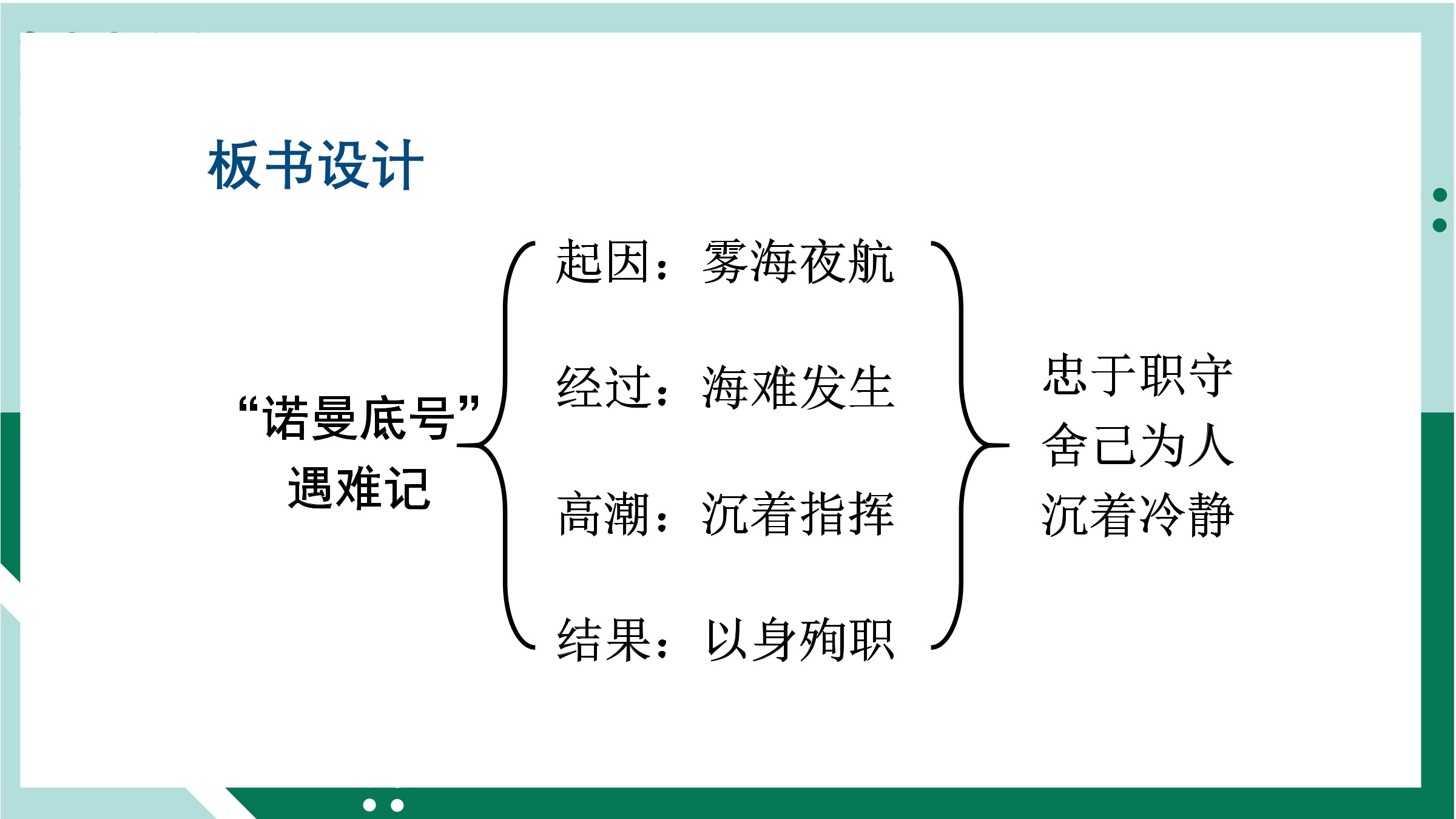 板书设计

“诺曼底号”遇难记

起因：雾海夜航

经过：海难发生

高潮：沉着指挥

结果：以身殉职

忠于职守
舍己为人
沉着冷静